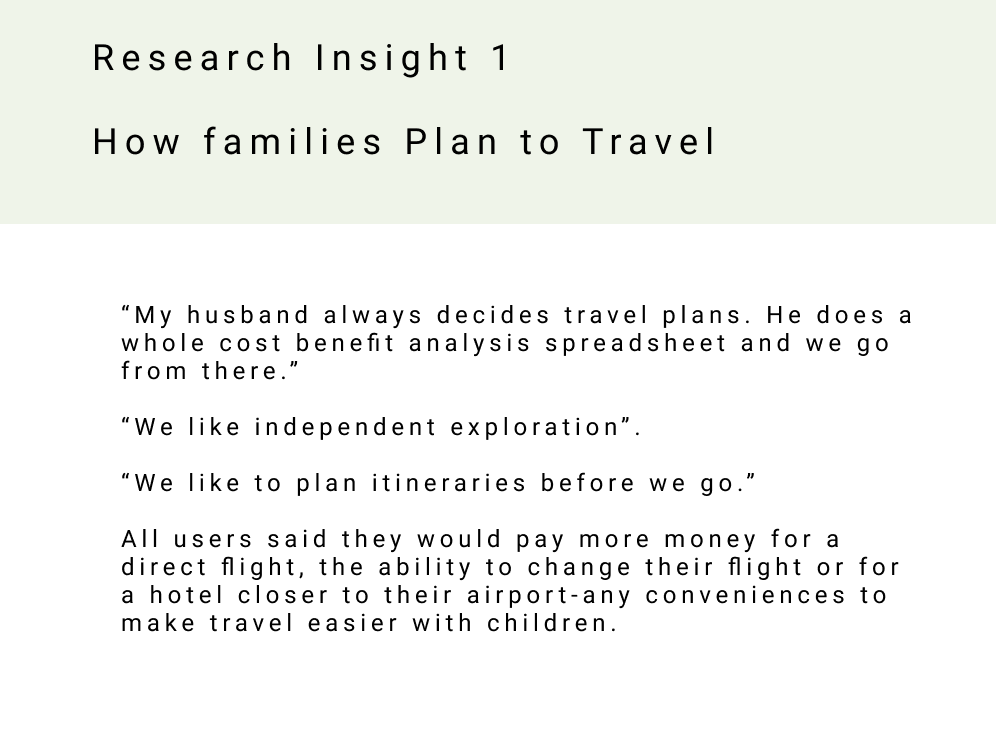 Research Insight 1

How families Plan to Travel

“My husband always decides travel plans. He does a whole cost benefit analysis spreadsheet and we go from there.”

“We like independent exploration”.

“We like to plan itineraries before we go.”

All users said they would pay more money for a direct flight, the ability to change their flight or for a hotel closer to their airport-any conveniences to make travel easier with children.